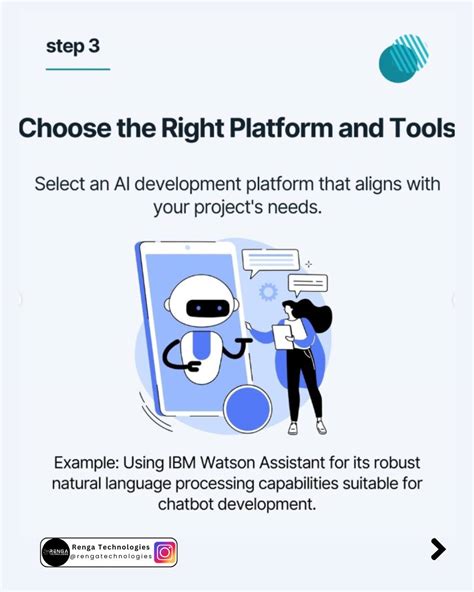 step 3

Choose the Right Platform and Tools

Select an AI development platform that aligns with your project's needs.

Example: Using IBM Watson Assistant for its robust natural language processing capabilities suitable for chatbot development.

RENGA
Renga Technologies
@rengatechnologies